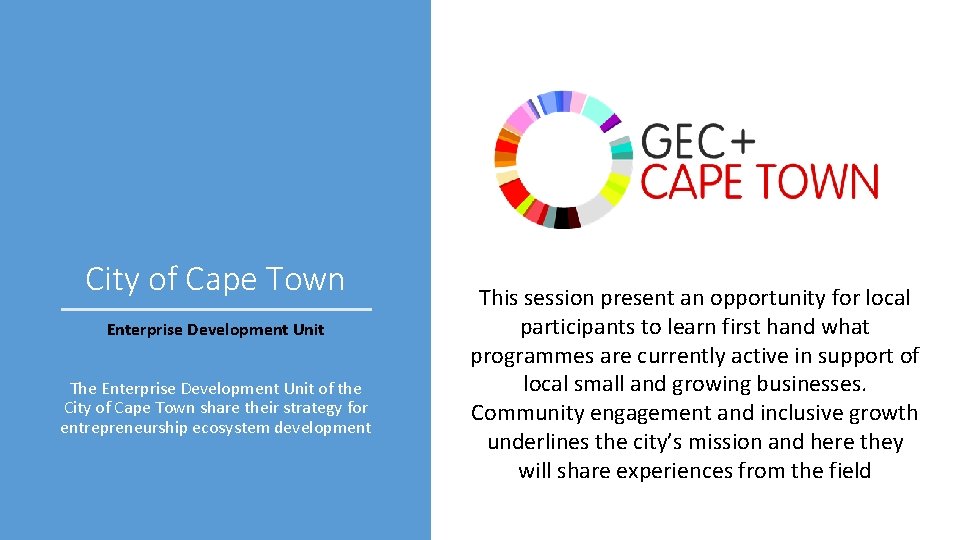 City of Cape Town

Enterprise Development Unit

The Enterprise Development Unit of the City of Cape Town share their strategy for entrepreneurship ecosystem development

GEC+
CAPE TOWN

This session present an opportunity for local participants to learn first hand what programmes are currently active in support of local small and growing businesses. Community engagement and inclusive growth underlines the city's mission and here they will share experiences from the field